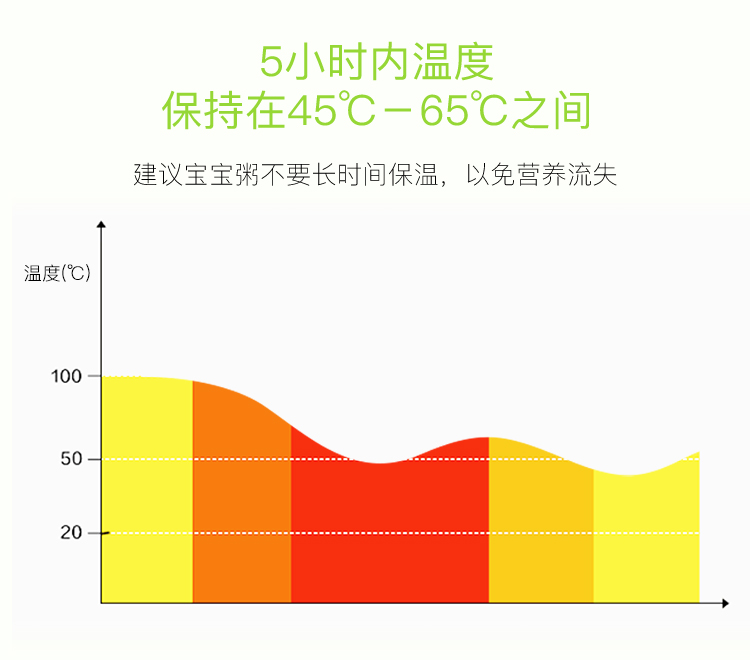 5小时内温度
保持在45℃－65℃之间

建议宝宝粥不要长时间保温，以免营养流失

温度(℃)

100

50

20